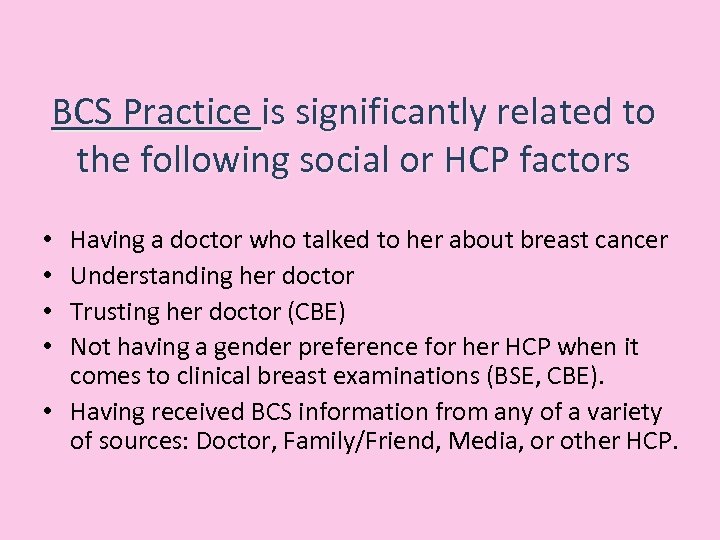 BCS Practice is significantly related to the following social or HCP factors

• Having a doctor who talked to her about breast cancer
• Understanding her doctor
• Trusting her doctor (CBE)
• Not having a gender preference for her HCP when it comes to clinical breast examinations (BSE, CBE).
• Having received BCS information from any of a variety of sources: Doctor, Family/Friend, Media, or other HCP.